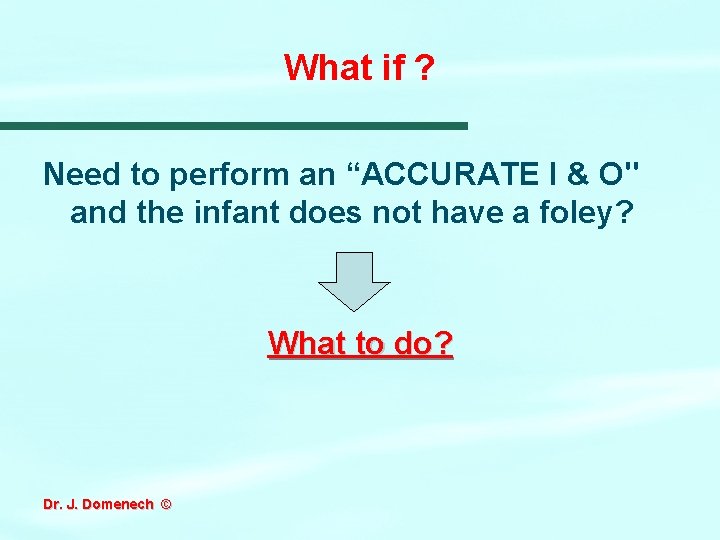 What if ?

Need to perform an “ACCURATE I & O" and the infant does not have a foley?

What to do?

Dr. J. Domenech ©